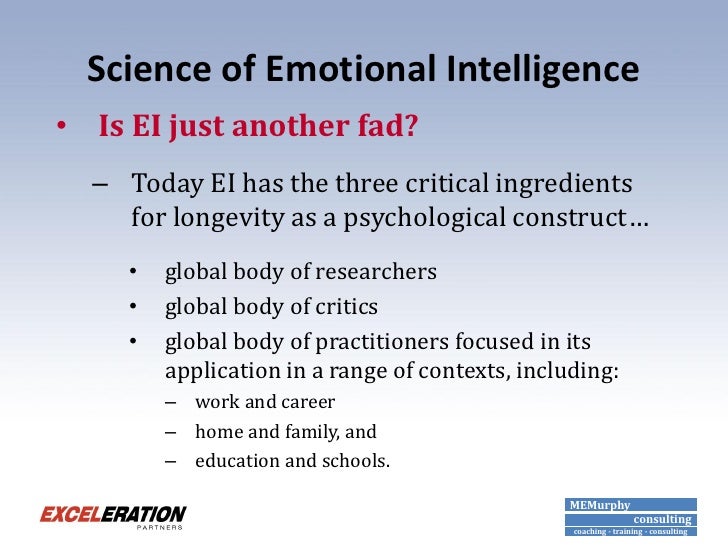 Science of Emotional Intelligence

• Is EI just another fad?

– Today EI has the three critical ingredients for longevity as a psychological construct…

• global body of researchers
• global body of critics
• global body of practitioners focused in its application in a range of contexts, including:
– work and career
– home and family, and
– education and schools.

EXCELERATION PARTNERS

MEMurphy consulting
coaching - training - consulting